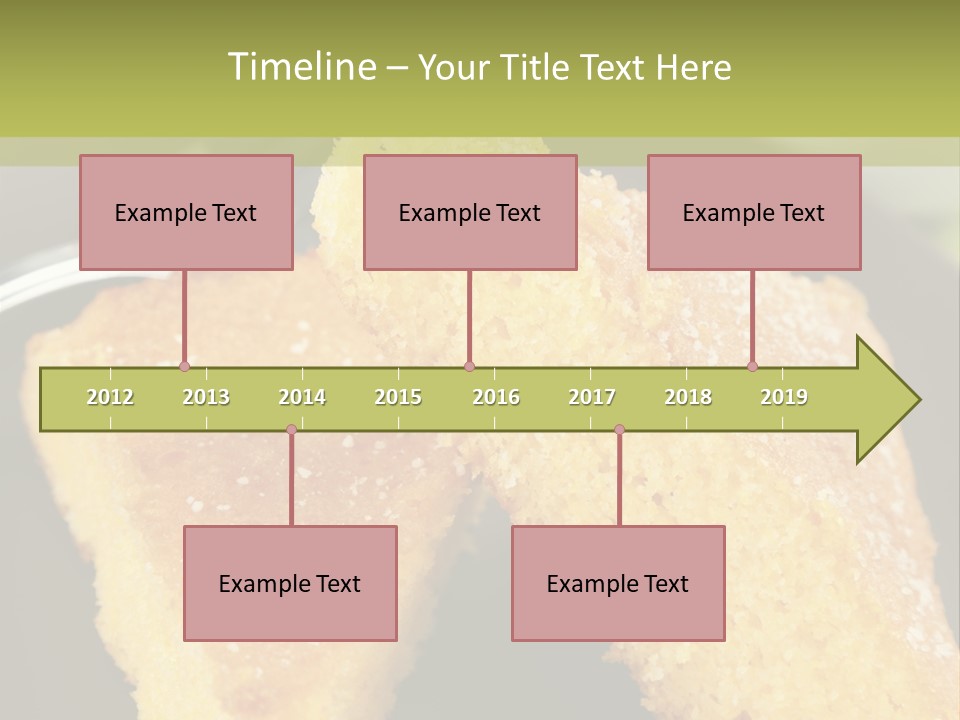 Timeline – Your Title Text Here

Example Text

Example Text

Example Text

2012 2013 2014 2015 2016 2017 2018 2019

Example Text

Example Text